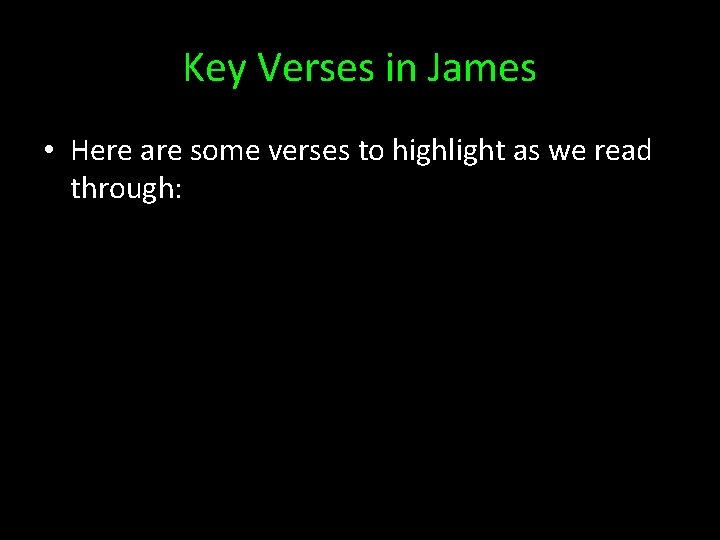 Key Verses in James

• Here are some verses to highlight as we read through: